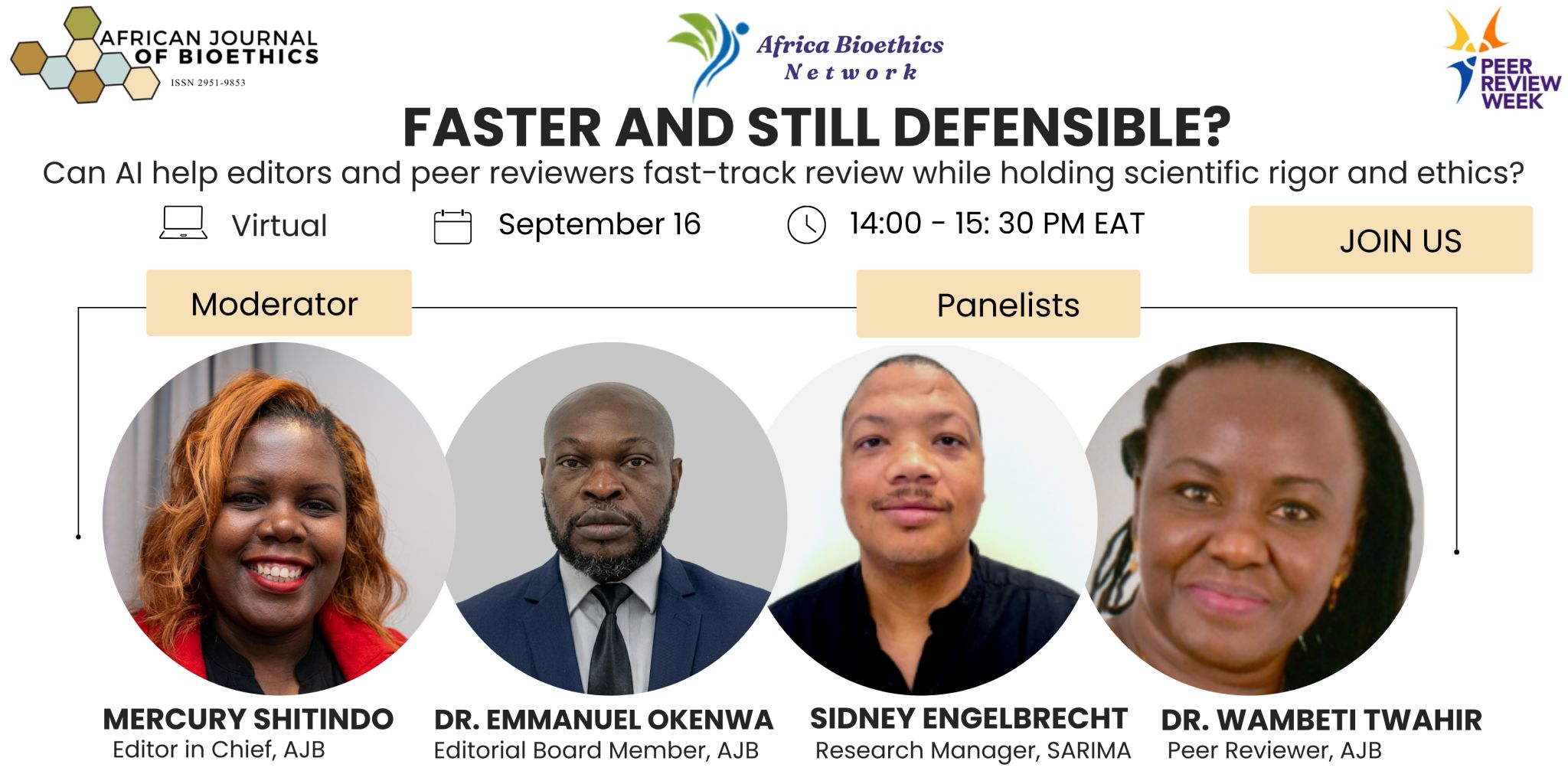 AFRICAN JOURNAL OF BIOETHICS
ISSN 2951-9853

Africa Bioethics Network

PEER REVIEW WEEK

FASTER AND STILL DEFENSIBLE?

Can AI help editors and peer reviewers fast-track review while holding scientific rigor and ethics?

Virtual

September 16

14:00 - 15: 30 PM EAT

JOIN US

Moderator

Panelists

MERCURY SHITINDO
Editor in Chief, AJB

DR. EMMANUEL OKENWA
Editorial Board Member, AJB

SIDNEY ENGELBRECHT
Research Manager, SARIMA

DR. WAMBETI TWAHIR
Peer Reviewer, AJB